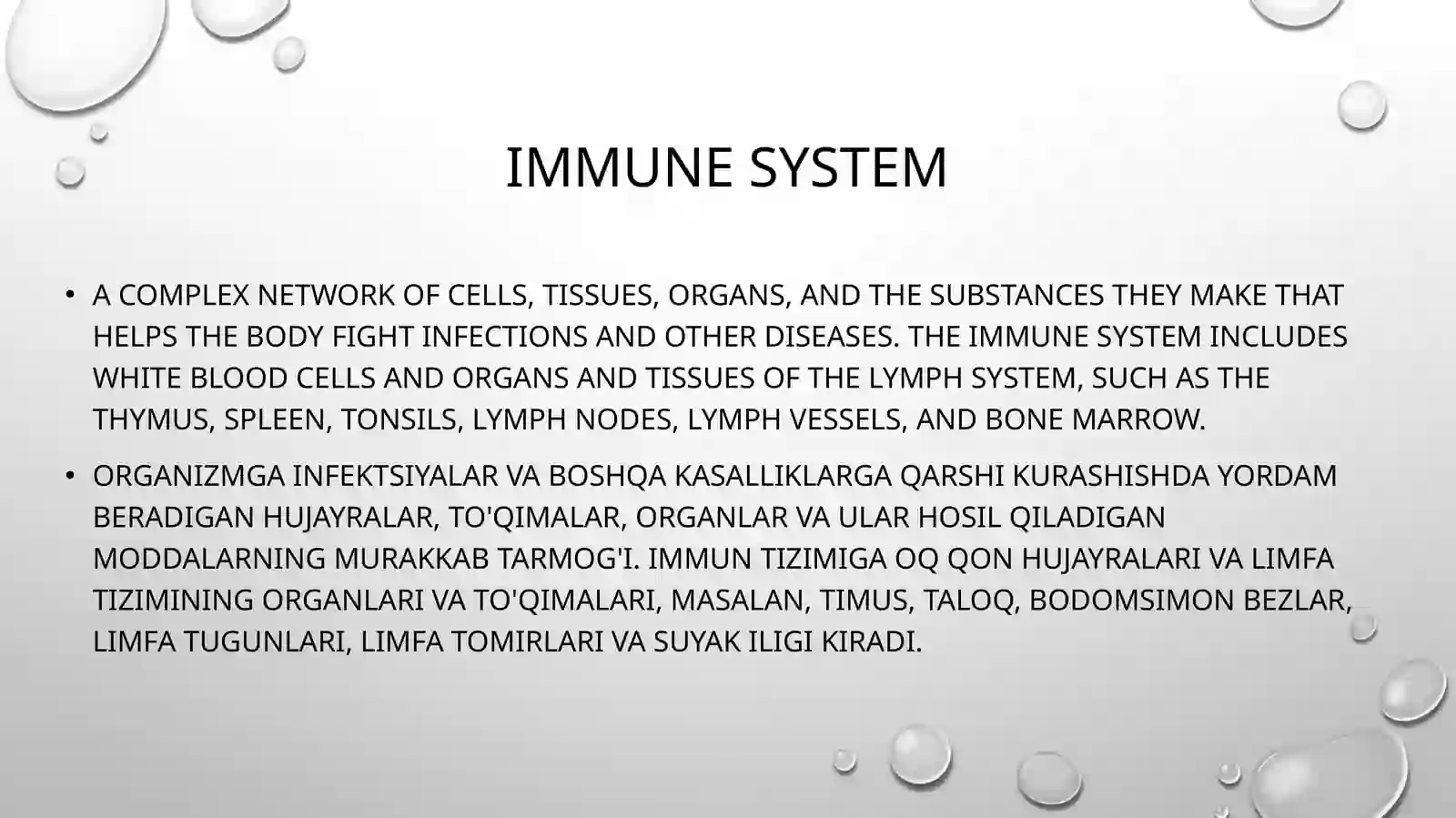 IMMUNE SYSTEM

• A COMPLEX NETWORK OF CELLS, TISSUES, ORGANS, AND THE SUBSTANCES THEY MAKE THAT HELPS THE BODY FIGHT INFECTIONS AND OTHER DISEASES. THE IMMUNE SYSTEM INCLUDES WHITE BLOOD CELLS AND ORGANS AND TISSUES OF THE LYMPH SYSTEM, SUCH AS THE THYMUS, SPLEEN, TONSILS, LYMPH NODES, LYMPH VESSELS, AND BONE MARROW.

• ORGANIZMGA INFEKTSIYALAR VA BOSHQA KASALLIKLARGA QARSHI KURASHISHDA YORDAM BERADIGAN HUJAYRALAR, TO'QIMALAR, ORGANLAR VA ULAR HOSIL QILADIGAN MODDALARNING MURAKKAB TARMOG'I. IMMUN TIZIMIGA OQ QON HUJAYRALARI VA LIMFA TIZIMINING ORGANLARI VA TO'QIMALARI, MASALAN, TIMUS, TALOQ, BODOMSIMON BEZLAR, LIMFA TUGUNLARI, LIMFA TOMIRLARI VA SUYAK ILIGI KIRADI.